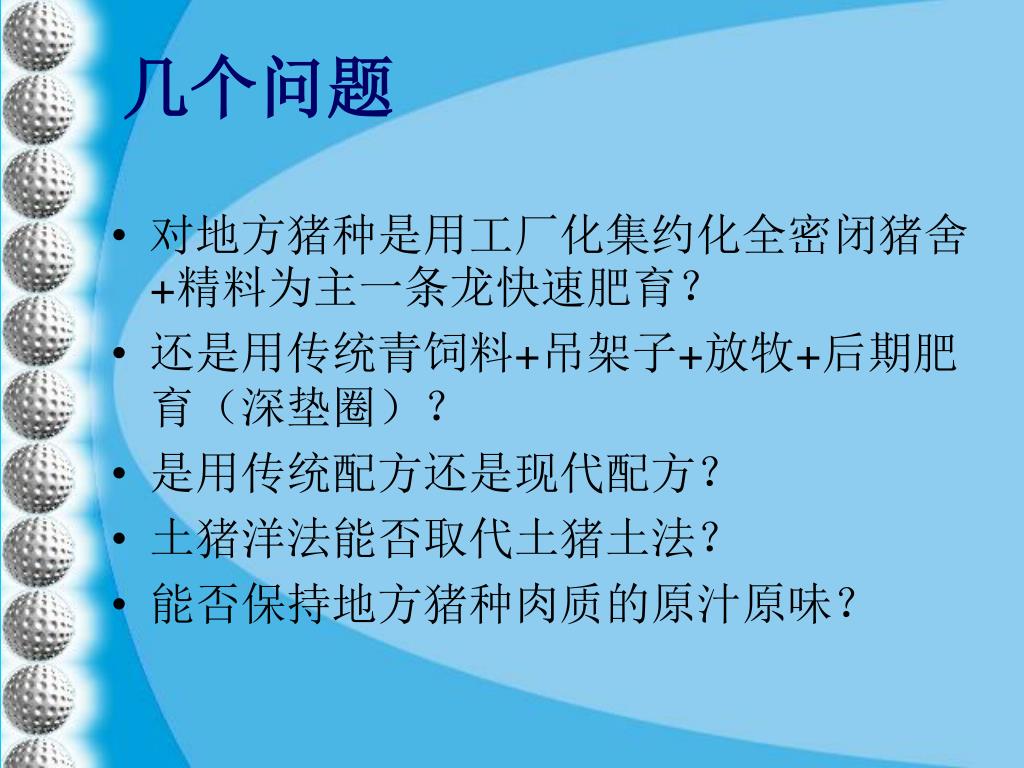 几个问题

• 对地方猪种是用工厂化集约化全密闭猪舍+精料为主一条龙快速肥育？
• 还是用传统青饲料+吊架子+放牧+后期肥育（深垫圈）？
• 是用传统配方还是现代配方？
• 土猪洋法能否取代土猪土法？
• 能否保持地方猪种肉质的原汁原味？